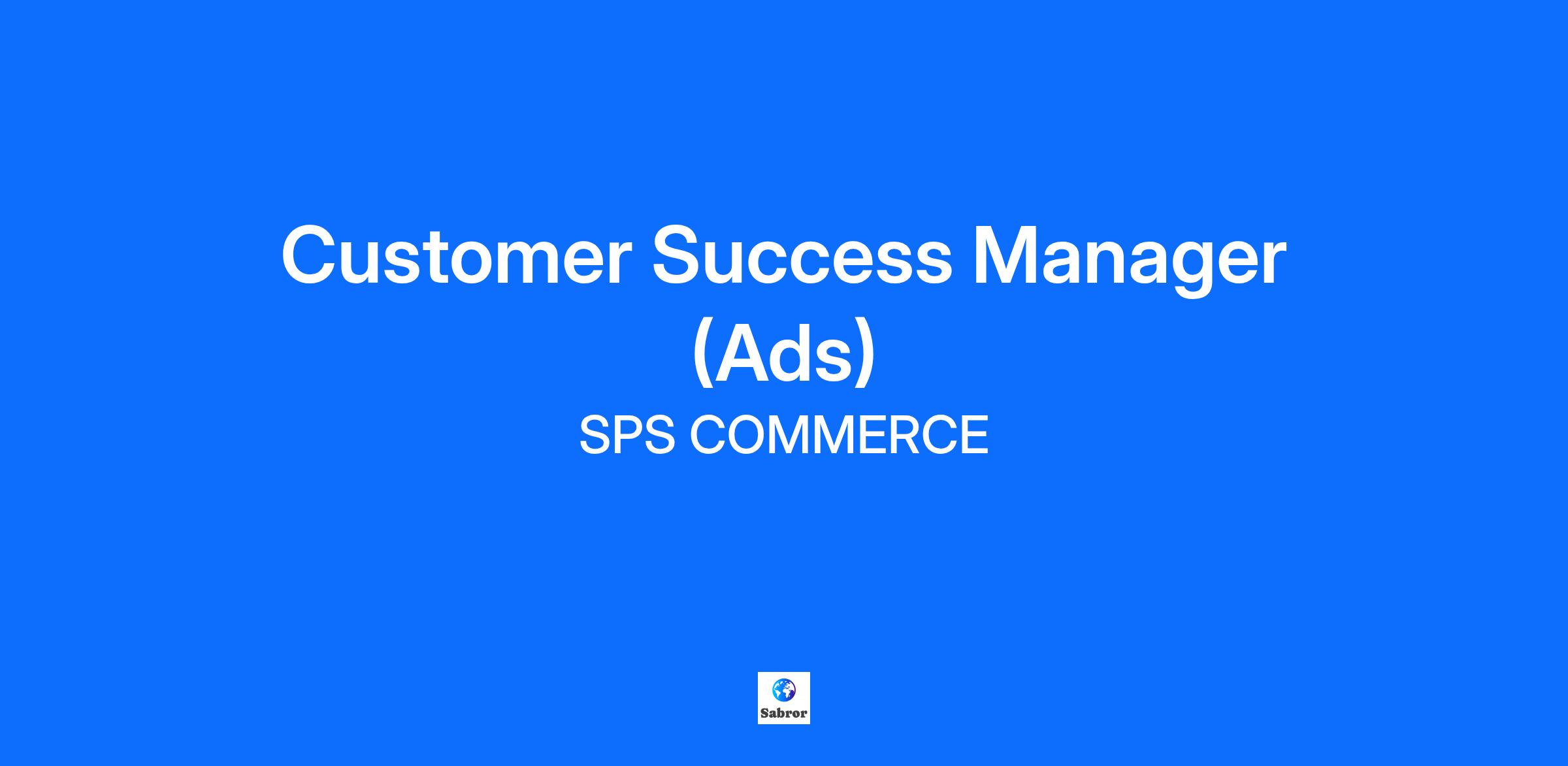 Customer Success Manager (Ads)
SPS COMMERCE

Sabror